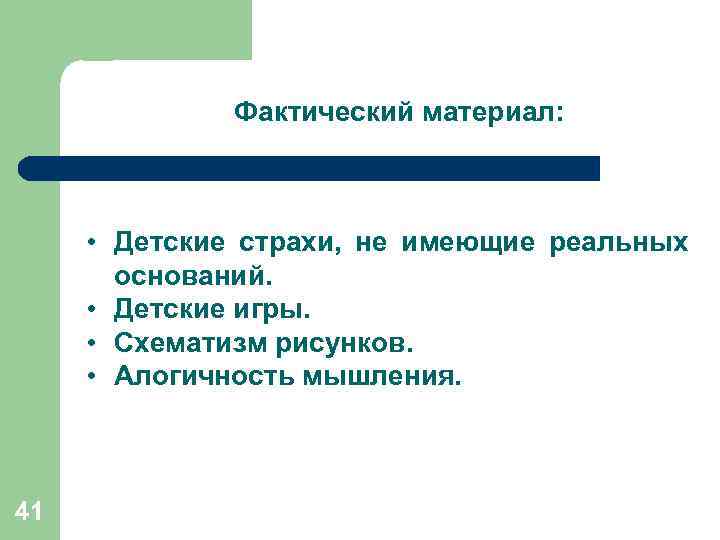 Фактический материал:

• Детские страхи, не имеющие реальных оснований.
• Детские игры.
• Схематизм рисунков.
• Алогичность мышления.

41